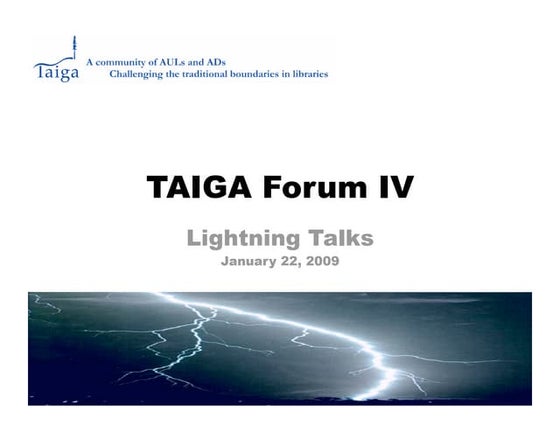 Taiga
A community of AULs and ADs
Challenging the traditional boundaries in libraries

TAIGA Forum IV

Lightning Talks
January 22, 2009